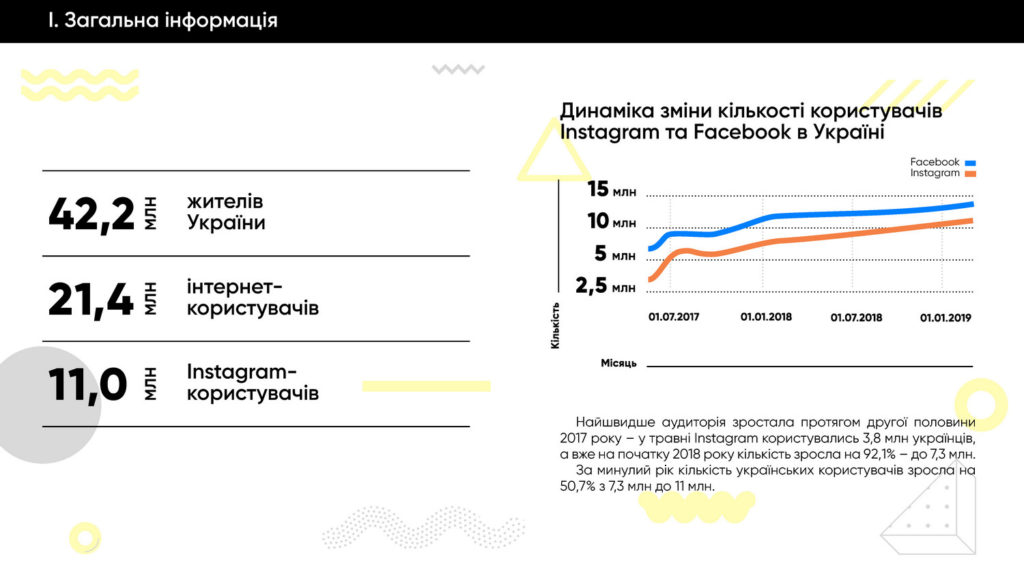 I. Загальна інформація

42,2 млн жителів України

21,4 млн інтернет-користувачів

11,0 млн Instagram-користувачів

Динаміка зміни кількості користувачів Instagram та Facebook в Україні

Facebook
Instagram

15 млн
10 млн
5 млн
2,5 млн

Кількість

01.07.2017
01.01.2018
01.07.2018
01.01.2019

Місяць

Найшвидше аудиторія зростала протягом другої половини 2017 року – у травні Instagram користувались 3,8 млн українців, а вже на початку 2018 року кількість зросла на 92,1% – до 7,3 млн.

За минулий рік кількість українських користувачів зросла на 50,7% з 7,3 млн до 11 млн.